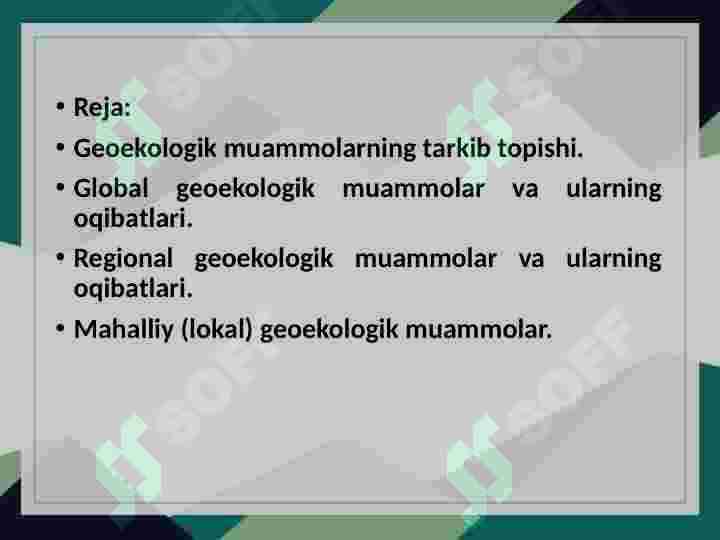 • Reja:
• Geoekologik muammolarning tarkib topishi.
• Global geoekologik muammolar va ularning oqibatlari.
• Regional geoekologik muammolar va ularning oqibatlari.
• Mahalliy (lokal) geoekologik muammolar.

SOFF SOFF SOFF SOFF